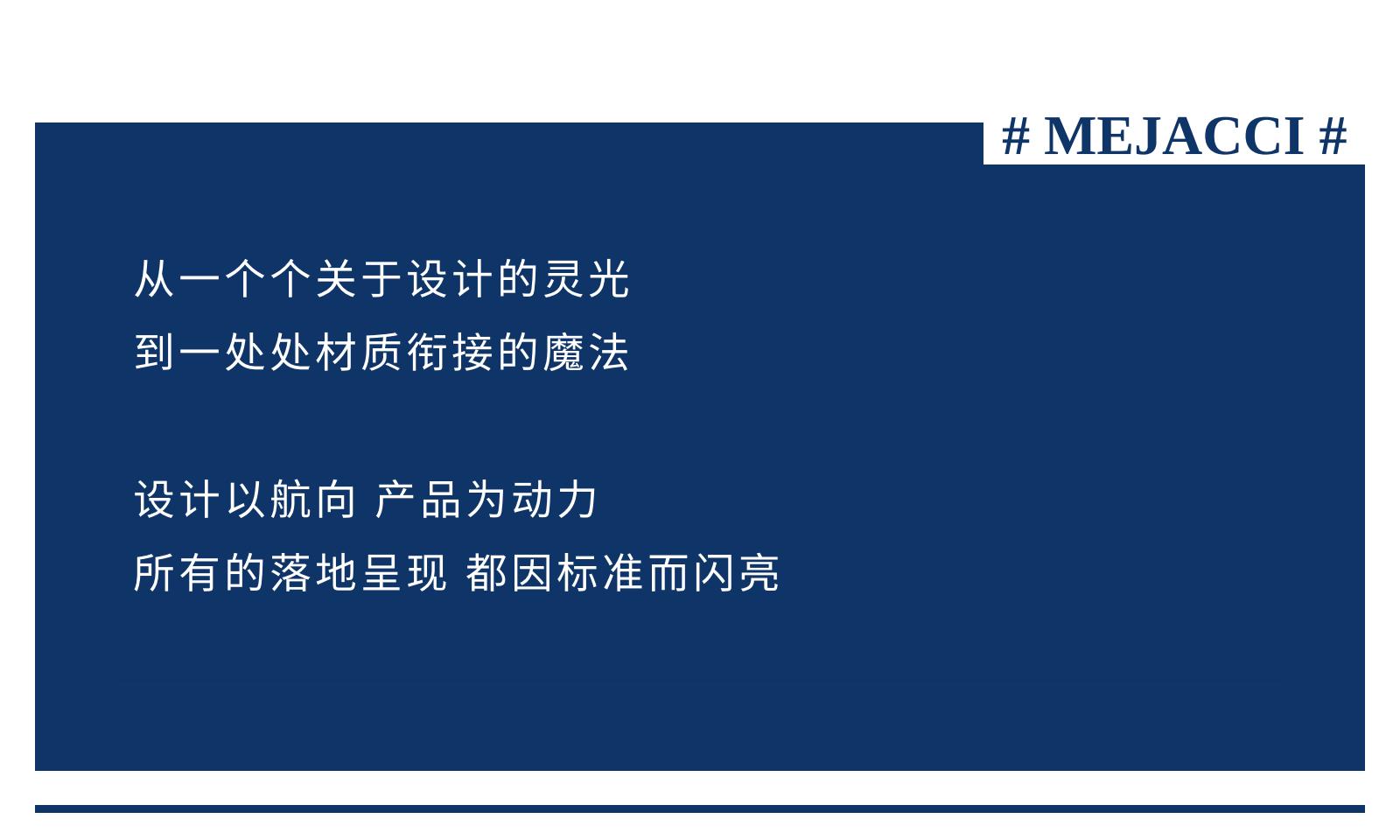 # MEJACCI #

从一个个关于设计的灵光
到一处处材质衔接的魔法

设计以航向 产品为动力
所有的落地呈现 都因标准而闪亮